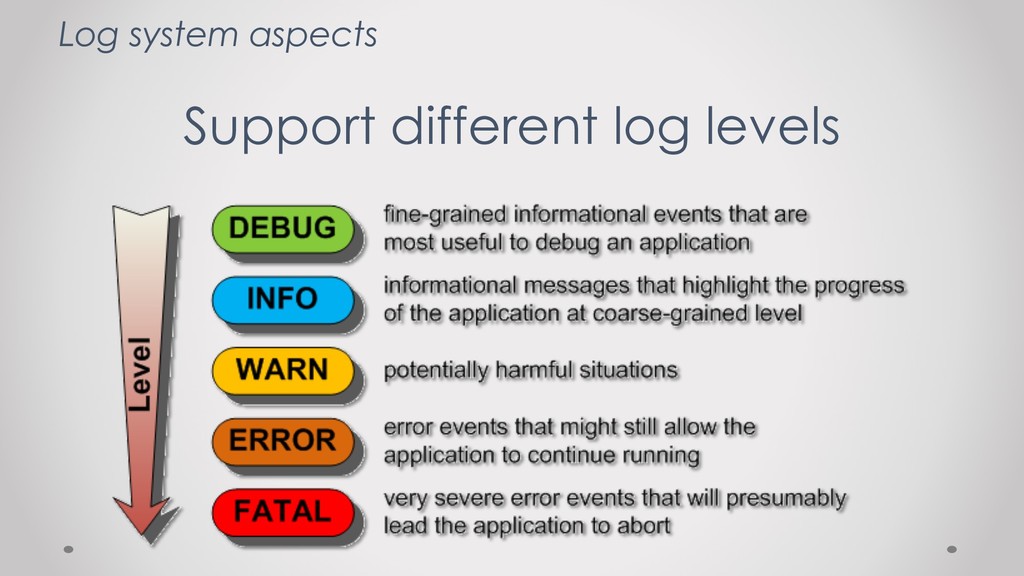 Log system aspects

Support different log levels

Level

DEBUG
fine-grained informational events that are most useful to debug an application

INFO
informational messages that highlight the progress of the application at coarse-grained level

WARN
potentially harmful situations

ERROR
error events that might still allow the application to continue running

FATAL
very severe error events that will presumably lead the application to abort